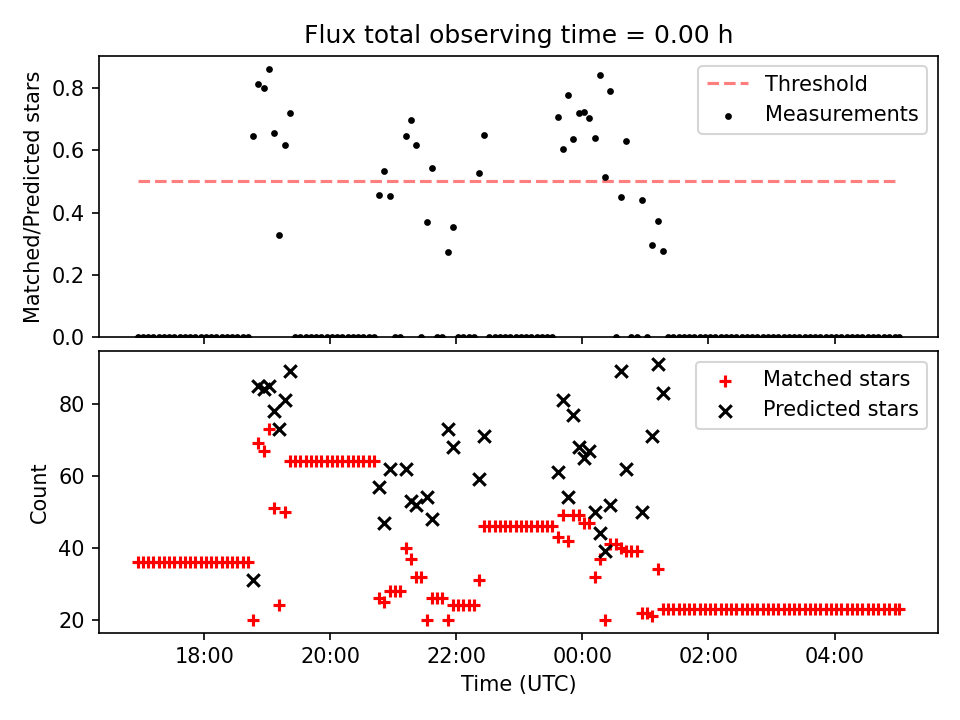 Flux total observing time = 0.00 h

Matched/Predicted stars

0.8
0.6
0.4
0.2
0.0

Threshold
Measurements

Count

80
60
40
20

Matched stars
Predicted stars

18:00
20:00
22:00
00:00
02:00
04:00

Time (UTC)